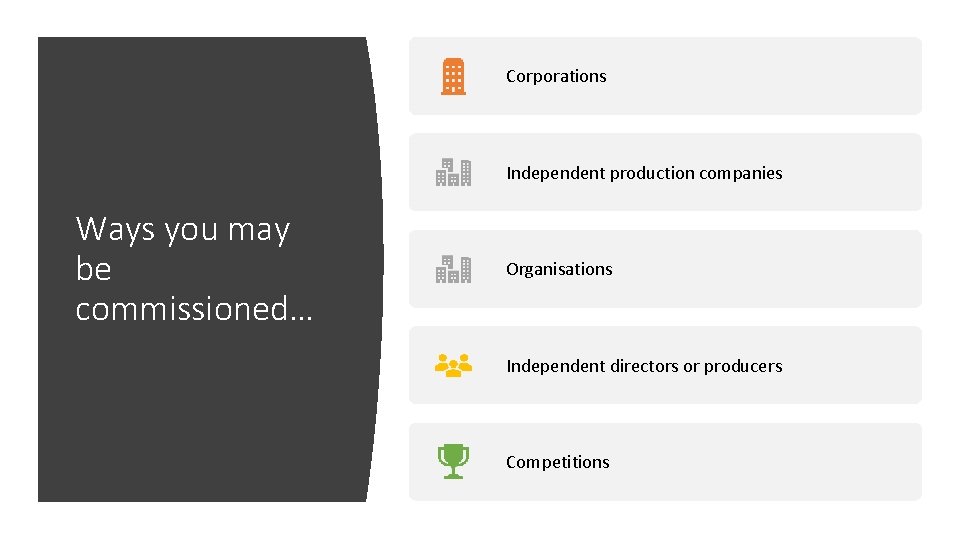 Ways you may be commissioned…

Corporations

Independent production companies

Organisations

Independent directors or producers

Competitions